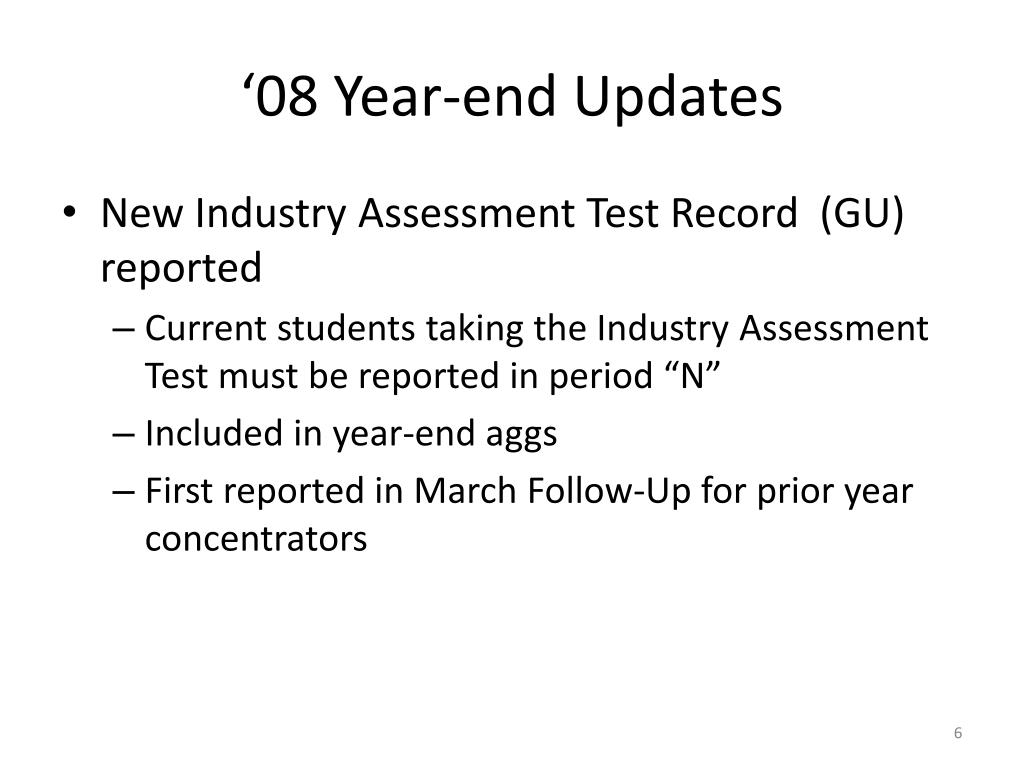 ‘08 Year-end Updates

• New Industry Assessment Test Record (GU) reported
– Current students taking the Industry Assessment Test must be reported in period “N”
– Included in year-end aggs
– First reported in March Follow-Up for prior year concentrators

6